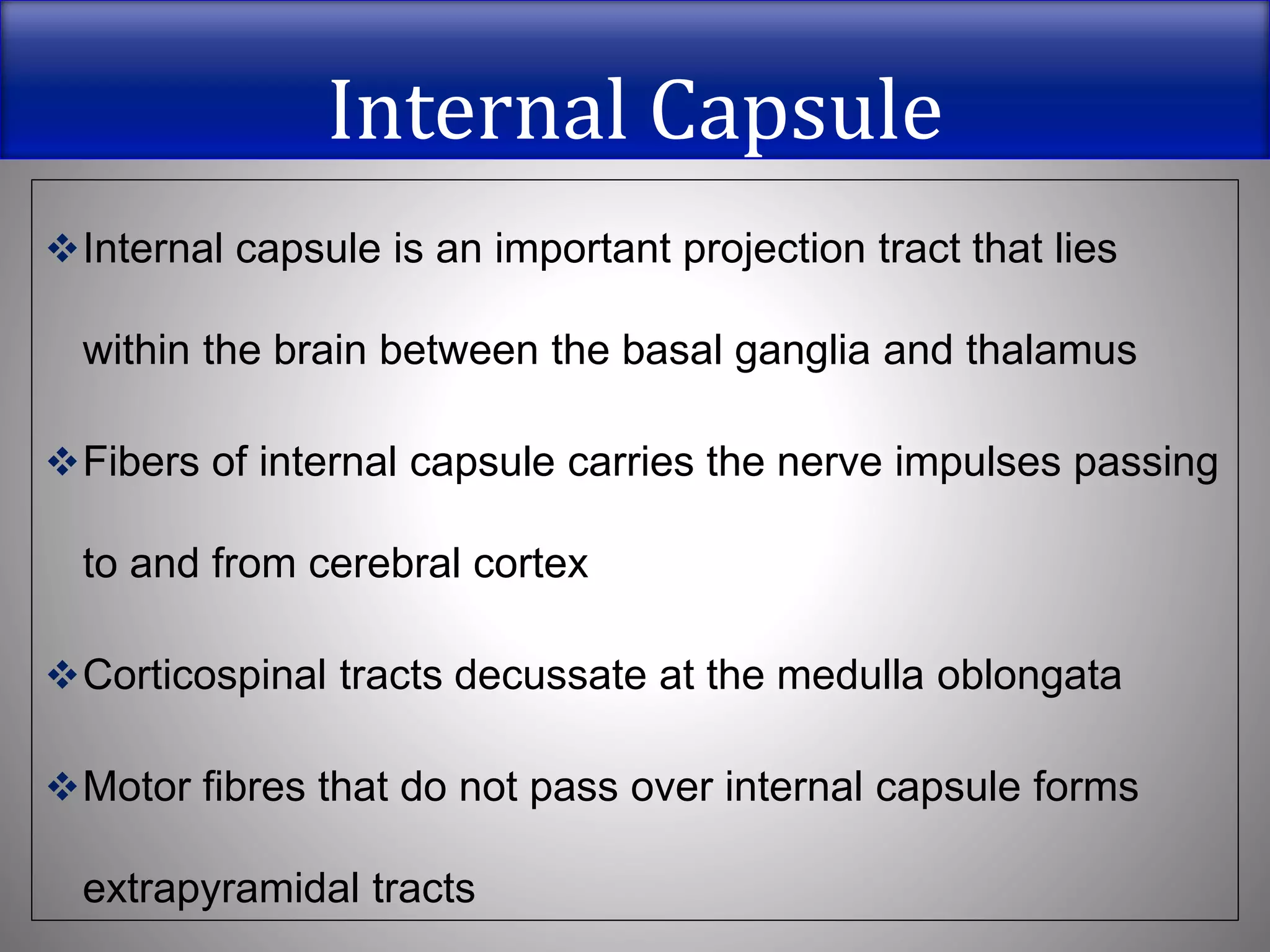 Internal Capsule

❖ Internal capsule is an important projection tract that lies within the brain between the basal ganglia and thalamus

❖ Fibers of internal capsule carries the nerve impulses passing to and from cerebral cortex

❖ Corticospinal tracts decussate at the medulla oblongata

❖ Motor fibres that do not pass over internal capsule forms extrapyramidal tracts